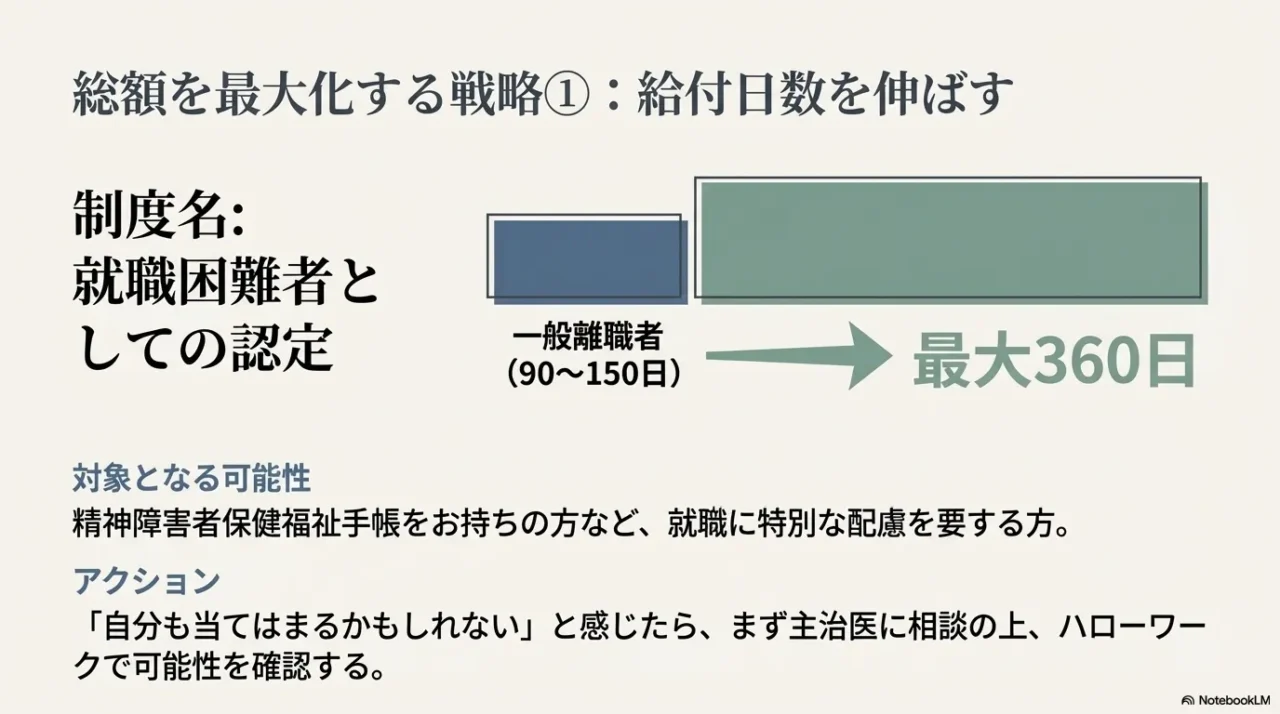 総額を最大化する戦略①：給付日数を伸ばす

制度名:
就職困難者としての認定

一般離職者
（90〜150日）

最大360日

対象となる可能性
精神障害者保健福祉手帳をお持ちの方など、就職に特別な配慮を要する方。

アクション
「自分も当てはまるかもしれない」と感じたら、まず主治医に相談の上、ハローワークで可能性を確認する。

NotebookLM